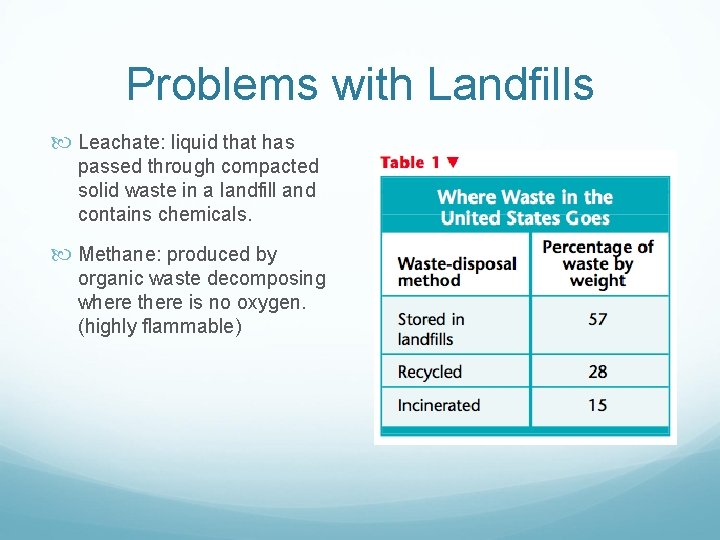 Problems with Landfills

Leachate: liquid that has passed through compacted solid waste in a landfill and contains chemicals.

Methane: produced by organic waste decomposing where there is no oxygen. (highly flammable)

Table 1 ▼

Where Waste in the United States Goes

| Waste-disposal method | Percentage of waste by weight |
|---|---|
| Stored in landfills | 57 |
| Recycled | 28 |
| Incinerated | 15 |